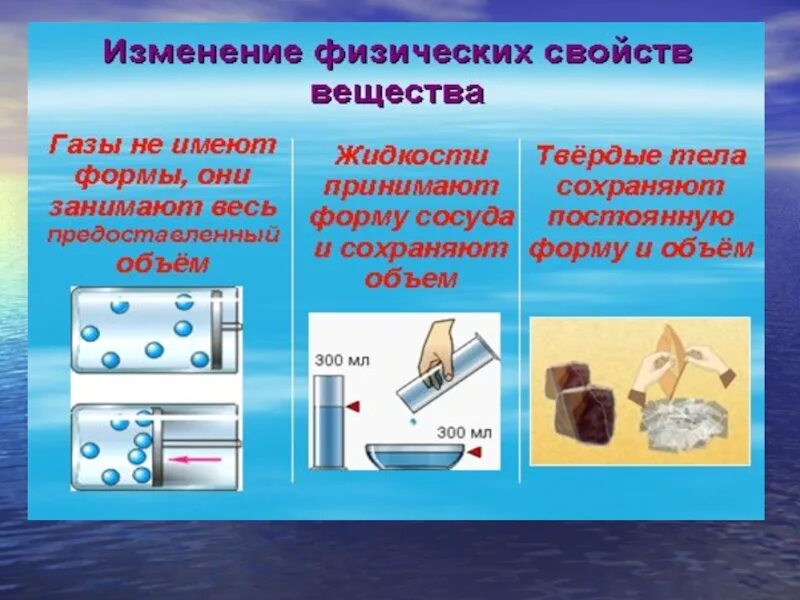 Изменение физических свойств вещества

Газы не имеют формы, они занимают весь предоставленный объём

Жидкости принимают форму сосуда и сохраняют объем

300 мл

300 мл

Твёрдые тела сохраняют постоянную форму и объём